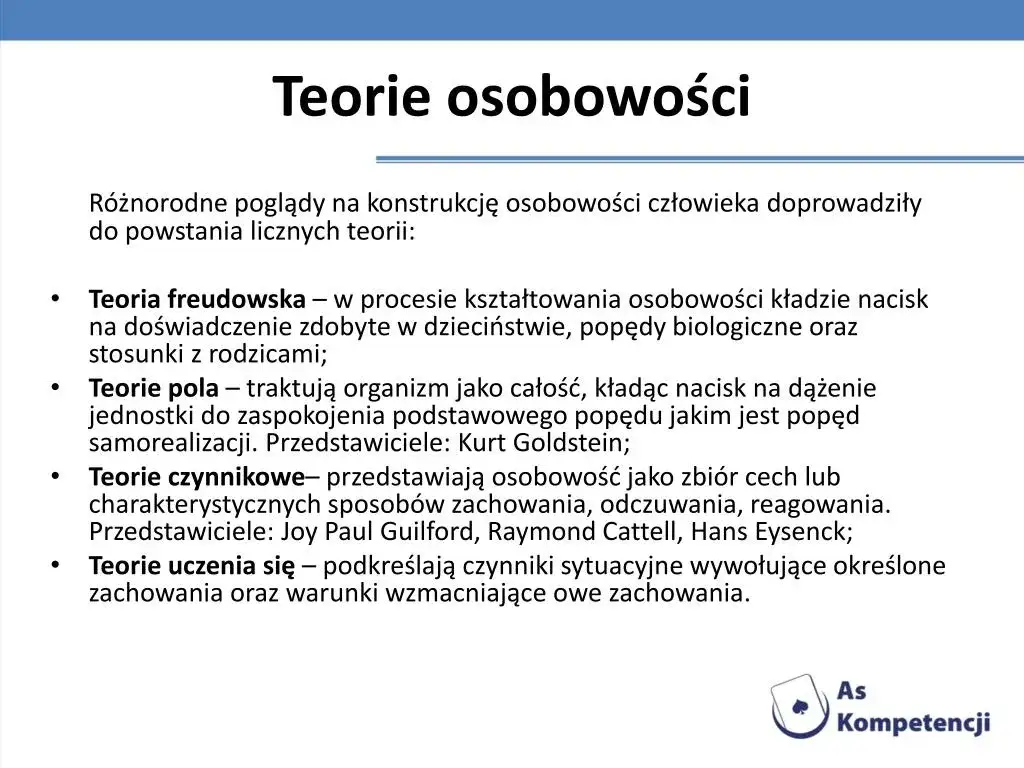 Teorie osobowości

Różnorodne poglądy na konstrukcję osobowości człowieka doprowadziły do powstania licznych teorii:

• **Teoria freudowska** – w procesie kształtowania osobowości kładzie nacisk na doświadczenie zdobyte w dzieciństwie, popędy biologiczne oraz stosunki z rodzicami;
• **Teorie pola** – traktują organizm jako całość, kładąc nacisk na dążenie jednostki do zaspokojenia podstawowego popędu jakim jest popęd samorealizacji. Przedstawiciele: Kurt Goldstein;
• **Teorie czynnikowe**– przedstawiają osobowość jako zbiór cech lub charakterystycznych sposobów zachowania, odczuwania, reagowania. Przedstawiciele: Joy Paul Guilford, Raymond Cattell, Hans Eysenck;
• **Teorie uczenia się** – podkreślają czynniki sytuacyjne wywołujące określone zachowania oraz warunki wzmacniające owe zachowania.

As Kompetencji